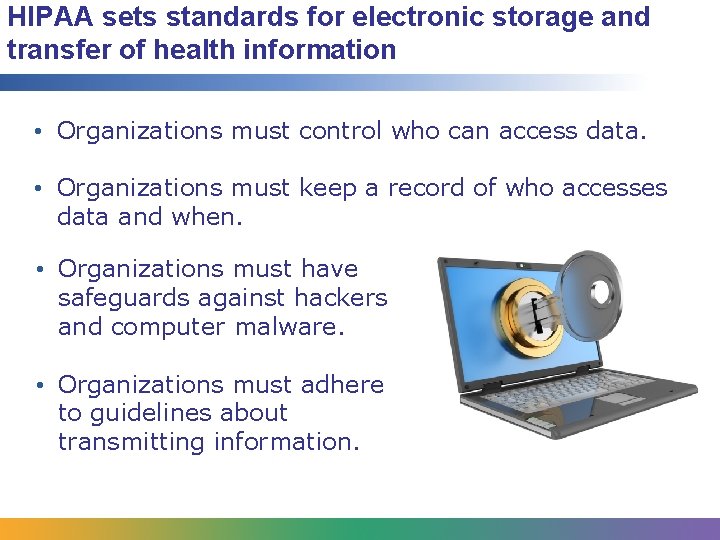 HIPAA sets standards for electronic storage and transfer of health information

• Organizations must control who can access data.

• Organizations must keep a record of who accesses data and when.

• Organizations must have safeguards against hackers and computer malware.

• Organizations must adhere to guidelines about transmitting information.